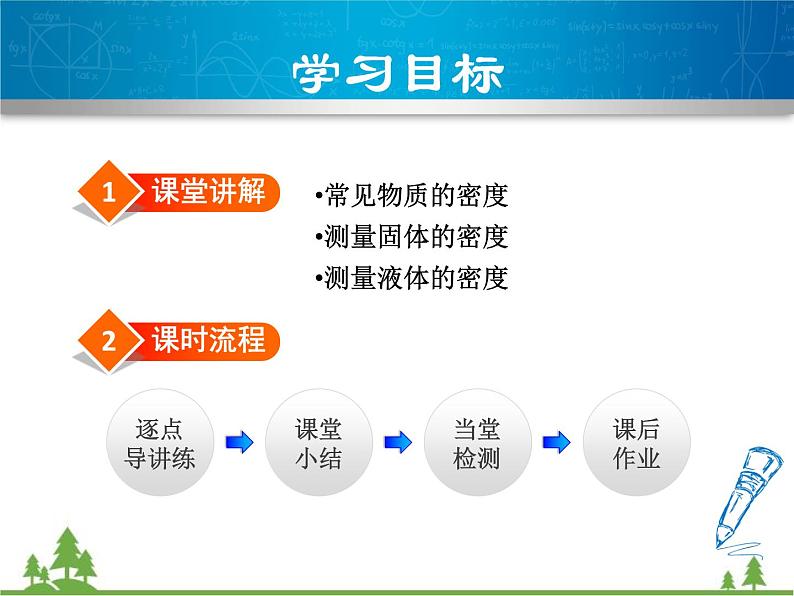 学习目标

1 课堂讲解

•常见物质的密度
•测量固体的密度
•测量液体的密度

2 课时流程

逐点导讲练

课堂小结

当堂检测

课后作业